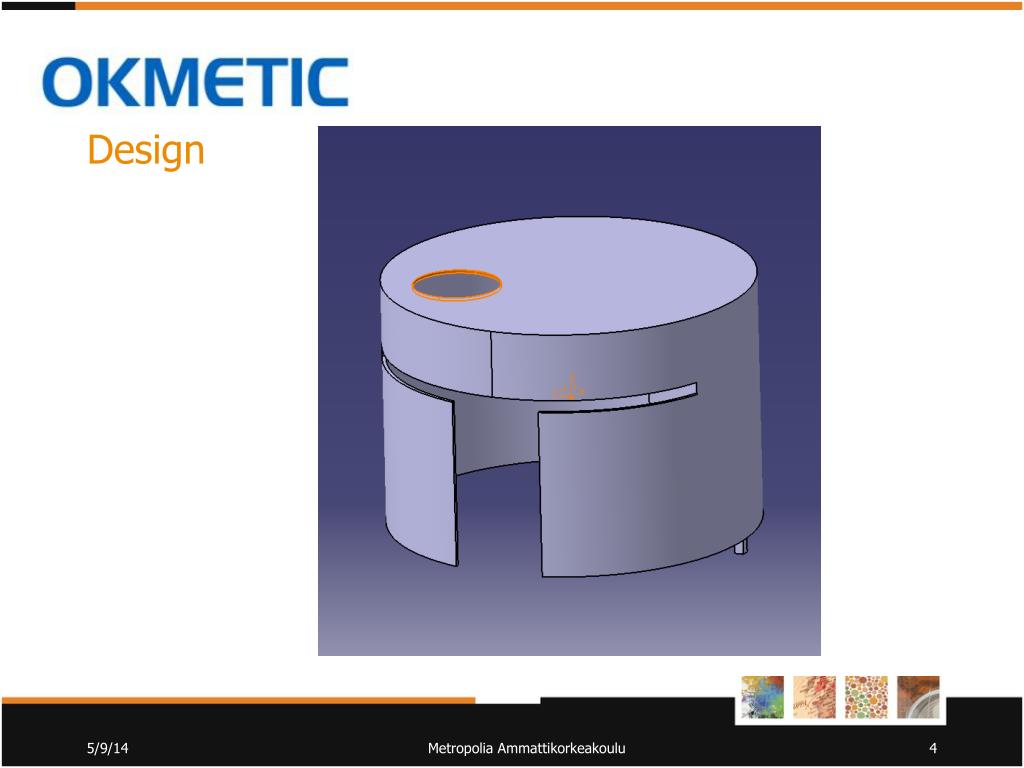 OKMETIC

Design

5/9/14

Metropolia Ammattikorkeakoulu

4